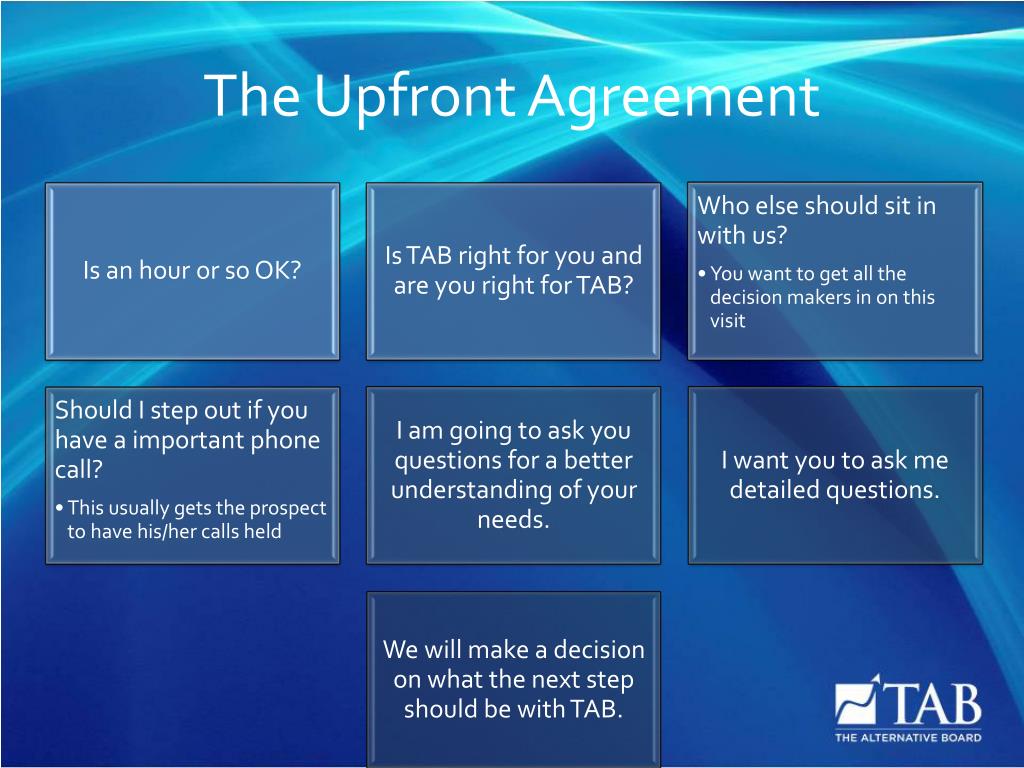 The Upfront Agreement

Is an hour or so OK?

Is TAB right for you and are you right for TAB?

Who else should sit in with us?

• You want to get all the decision makers in on this visit

Should I step out if you have a important phone call?

• This usually gets the prospect to have his/her calls held

I am going to ask you questions for a better understanding of your needs.

I want you to ask me detailed questions.

We will make a decision on what the next step should be with TAB.

TAB
THE ALTERNATIVE BOARD